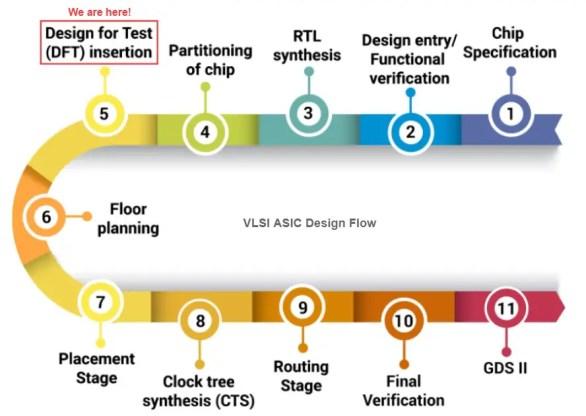 We are here!
Design for Test (DFT) insertion

Partitioning of chip

RTL synthesis

Design entry/ Functional verification

Chip Specification

5

4

3

2

1

6

Floor planning

VLSI ASIC Design Flow

7

8

9

10

11

Placement Stage

Clock tree synthesis (CTS)

Routing Stage

Final Verification

GDS II